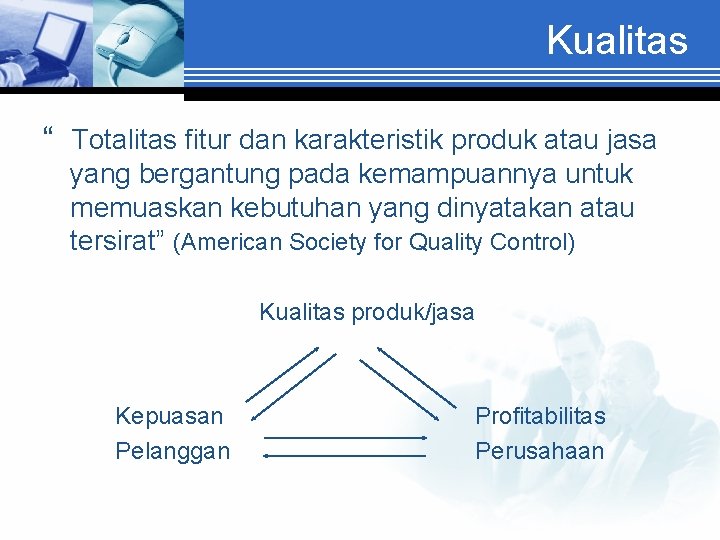 Kualitas

“ Totalitas fitur dan karakteristik produk atau jasa yang bergantung pada kemampuannya untuk memuaskan kebutuhan yang dinyatakan atau tersirat” (American Society for Quality Control)

Kualitas produk/jasa

Kepuasan Pelanggan

Profitabilitas Perusahaan